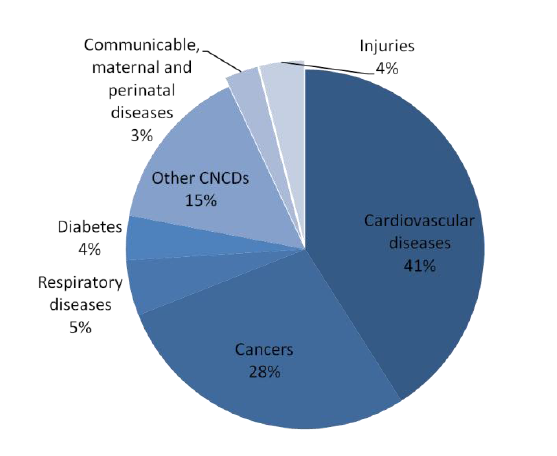 Communicable, maternal and perinatal diseases 3%

Injuries 4%

Other CNCDs 15%

Diabetes 4%

Respiratory diseases 5%

Cancers 28%

Cardiovascular diseases 41%